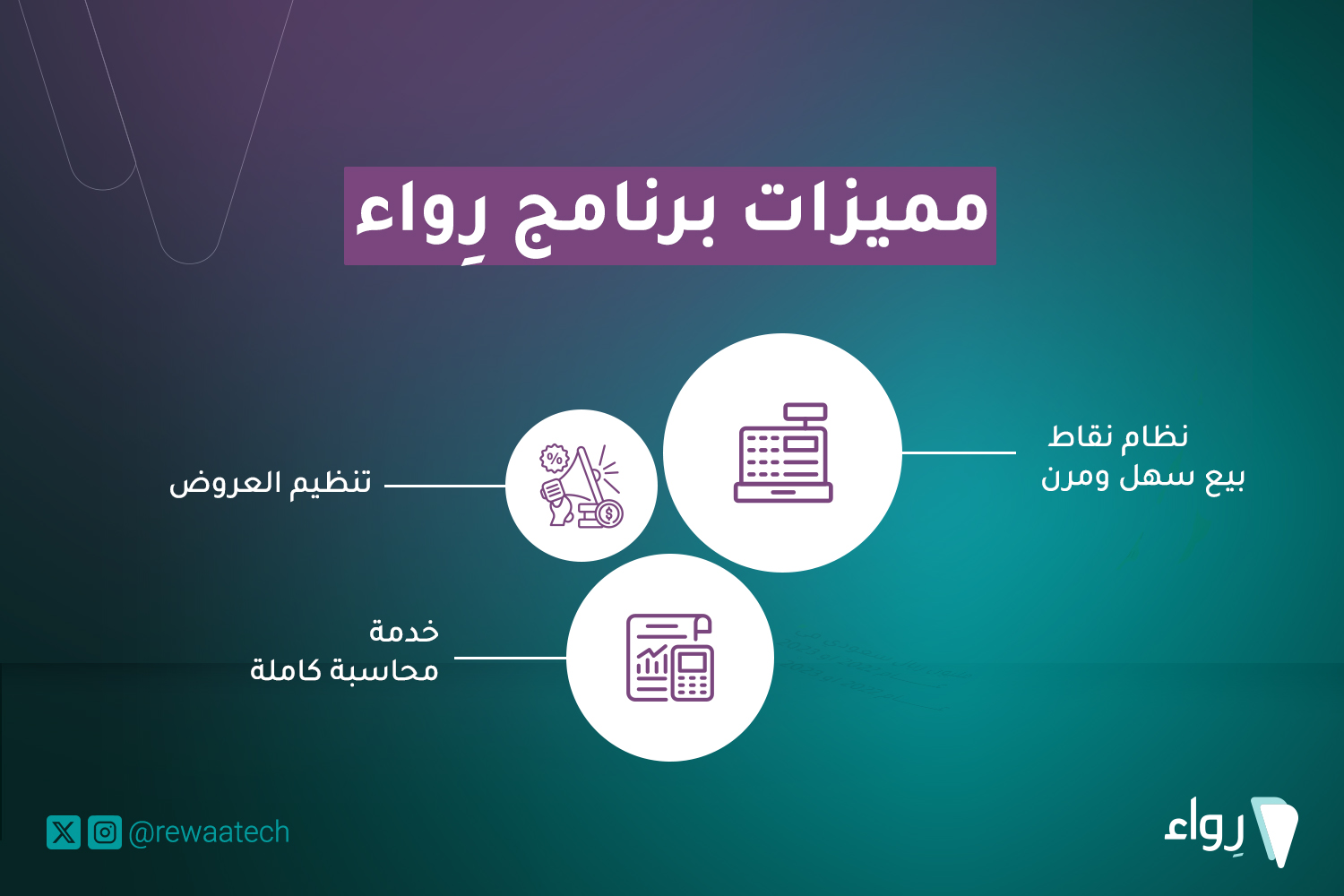 مميزات برنامج رِواء

نظام نقاط بيع سهل ومرن

تنظيم العروض

خدمة محاسبة كاملة

@rewaatech

رِواء